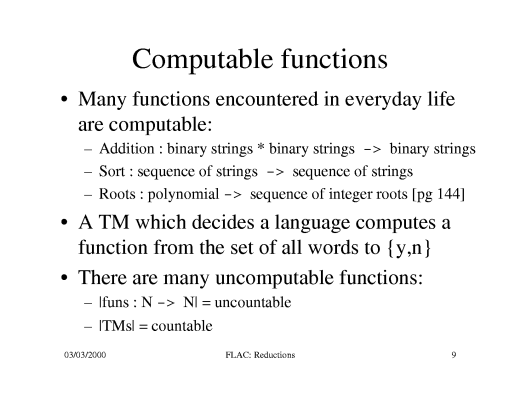 Computable functions

• Many functions encountered in everyday life are computable:

– Addition : binary strings * binary strings -> binary strings

– Sort : sequence of strings -> sequence of strings

– Roots : polynomial -> sequence of integer roots [pg 144]

• A TM which decides a language computes a function from the set of all words to {y,n}

• There are many uncomputable functions:

– |funs : N -> N| = uncountable

– |TMs| = countable

03/03/2000 FLAC: Reductions 9